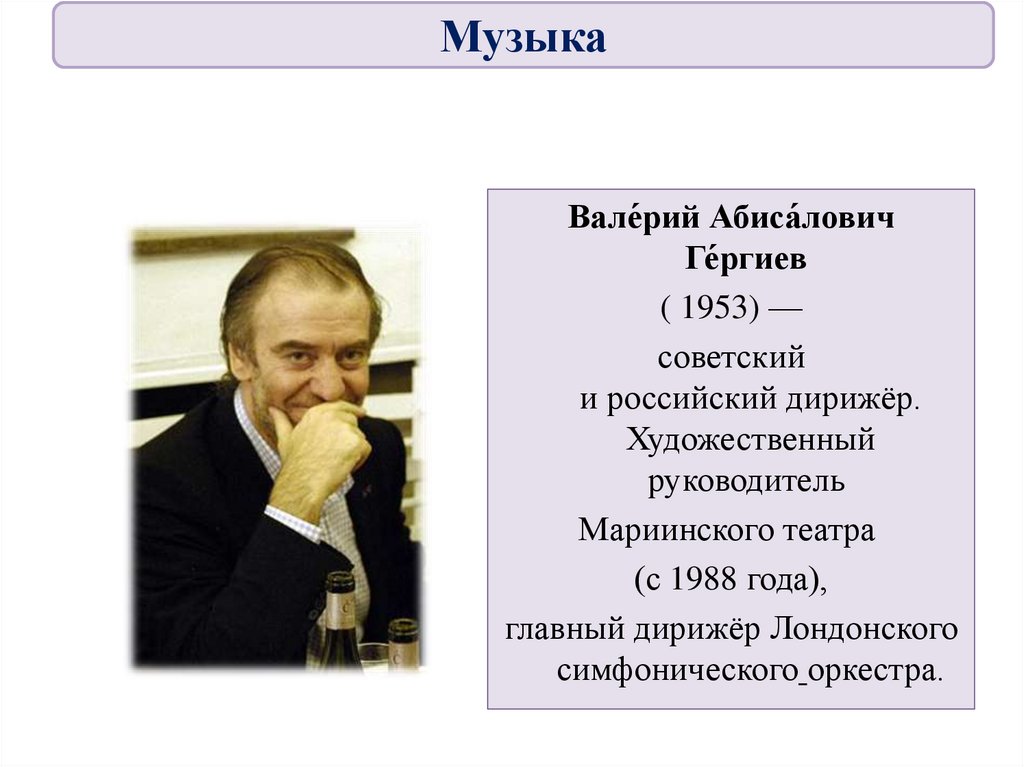 Музыка

Вале́рий Абиса́лович Ге́ргиев

( 1953) —

советский и российский дирижёр. Художественный руководитель Мариинского театра (с 1988 года), главный дирижёр Лондонского симфонического оркестра.